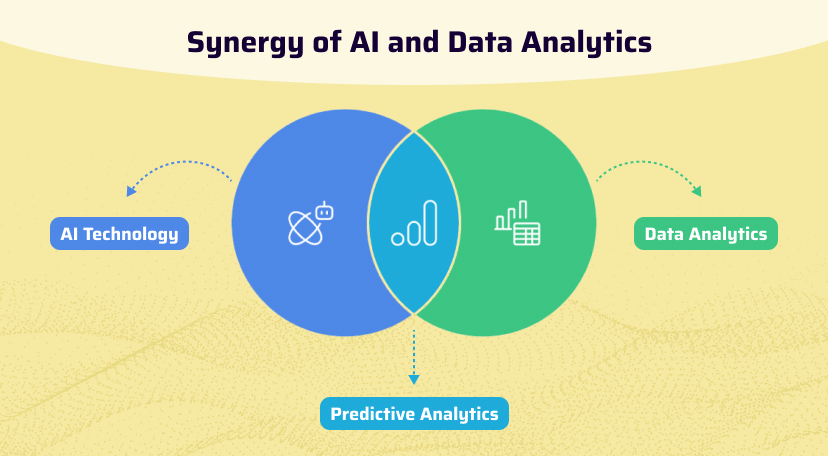 Synergy of AI and Data Analytics

AI Technology

Data Analytics

Predictive Analytics